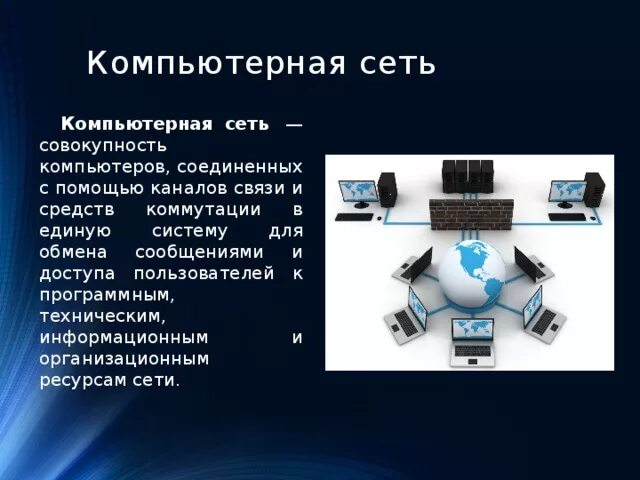 Компьютерная сеть

Компьютерная сеть — совокупность компьютеров, соединенных с помощью каналов связи и средств коммутации в единую систему для обмена сообщениями и доступа пользователей к программным, техническим, информационным и организационным ресурсам сети.